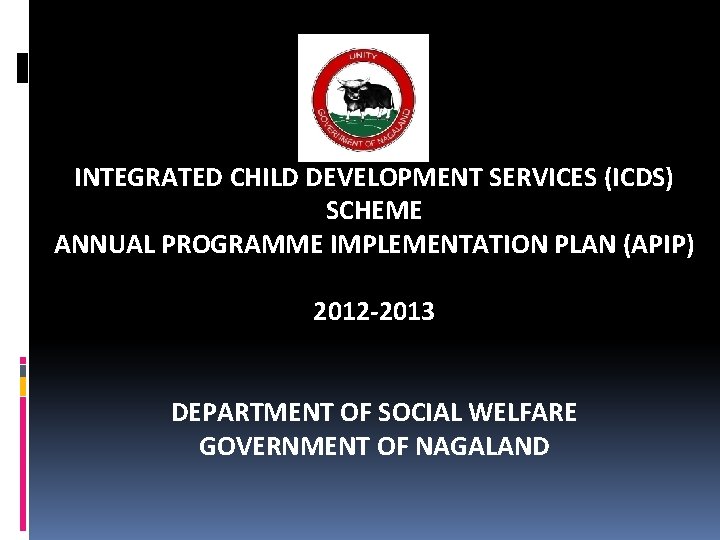 UNITY
GOVERNMENT OF NAGALAND

INTEGRATED CHILD DEVELOPMENT SERVICES (ICDS) SCHEME
ANNUAL PROGRAMME IMPLEMENTATION PLAN (APIP)

2012-2013

DEPARTMENT OF SOCIAL WELFARE
GOVERNMENT OF NAGALAND